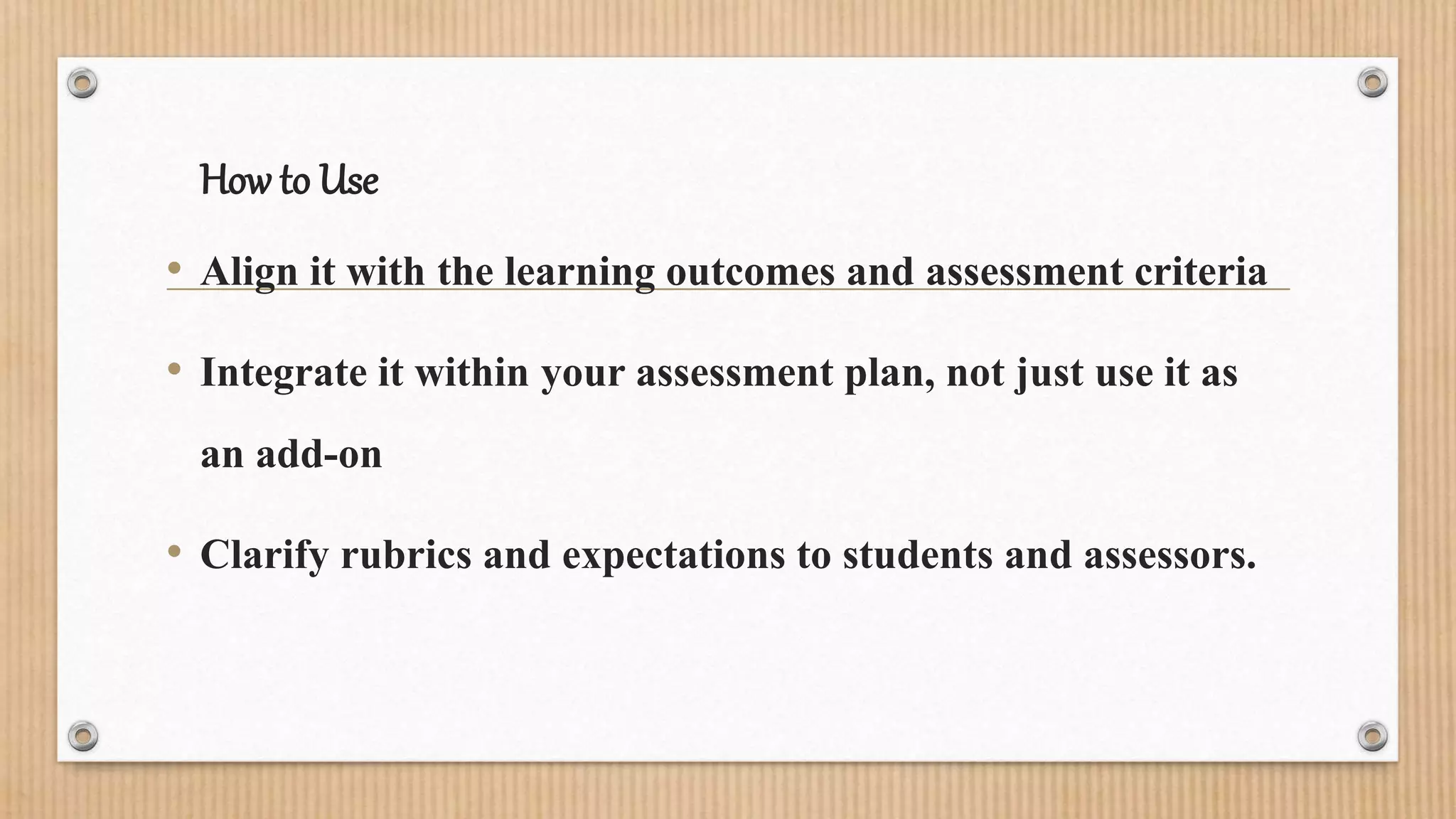 How to Use

• Align it with the learning outcomes and assessment criteria

• Integrate it within your assessment plan, not just use it as an add-on

• Clarify rubrics and expectations to students and assessors.